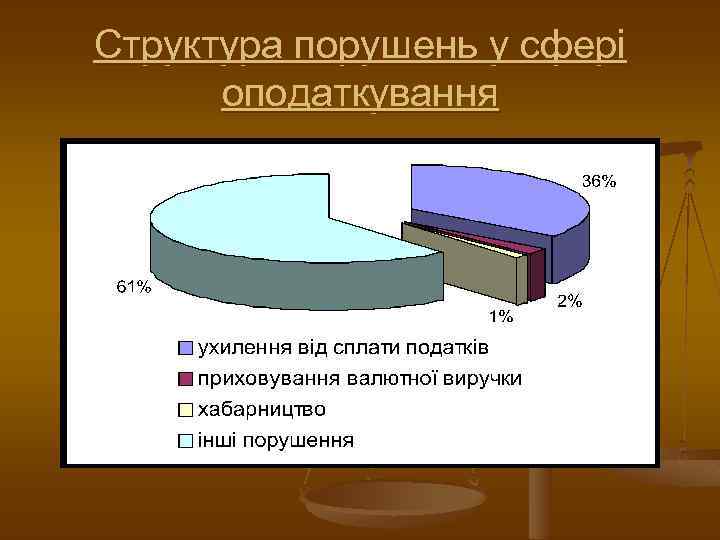 Структура порушень у сфері оподаткування

36%

61%

2%

1%

ухилення від сплати податків
приховування валютної виручки
хабарництво
інші порушення